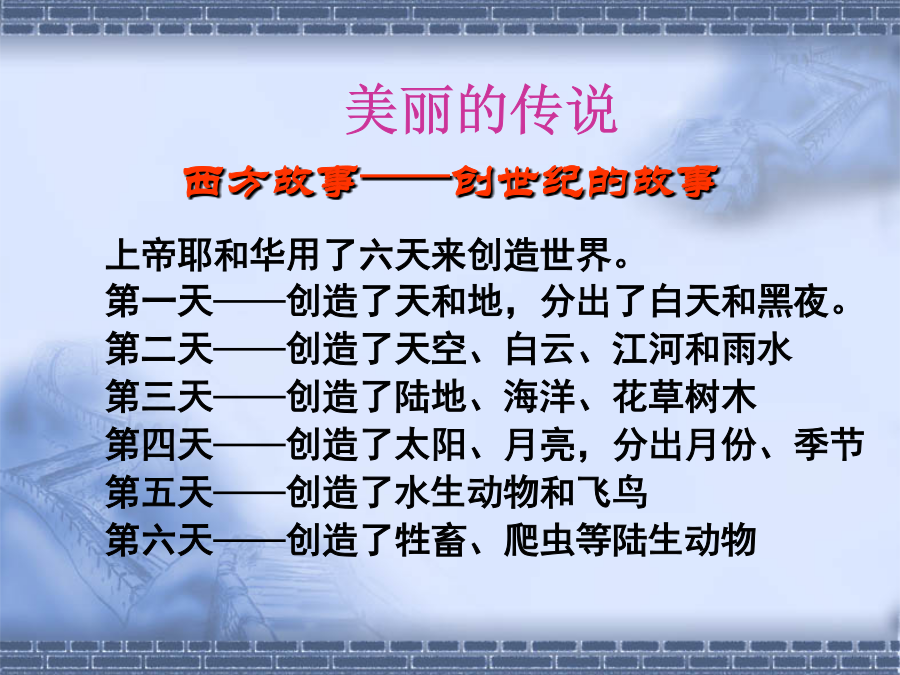 美丽的传说

西方故事——创世纪的故事

上帝耶和华用了六天来创造世界。
第一天——创造了天和地，分出了白天和黑夜。
第二天——创造了天空、白云、江河和雨水
第三天——创造了陆地、海洋、花草树木
第四天——创造了太阳、月亮，分出月份、季节
第五天——创造了水生动物和飞鸟
第六天——创造了牲畜、爬虫等陆生动物